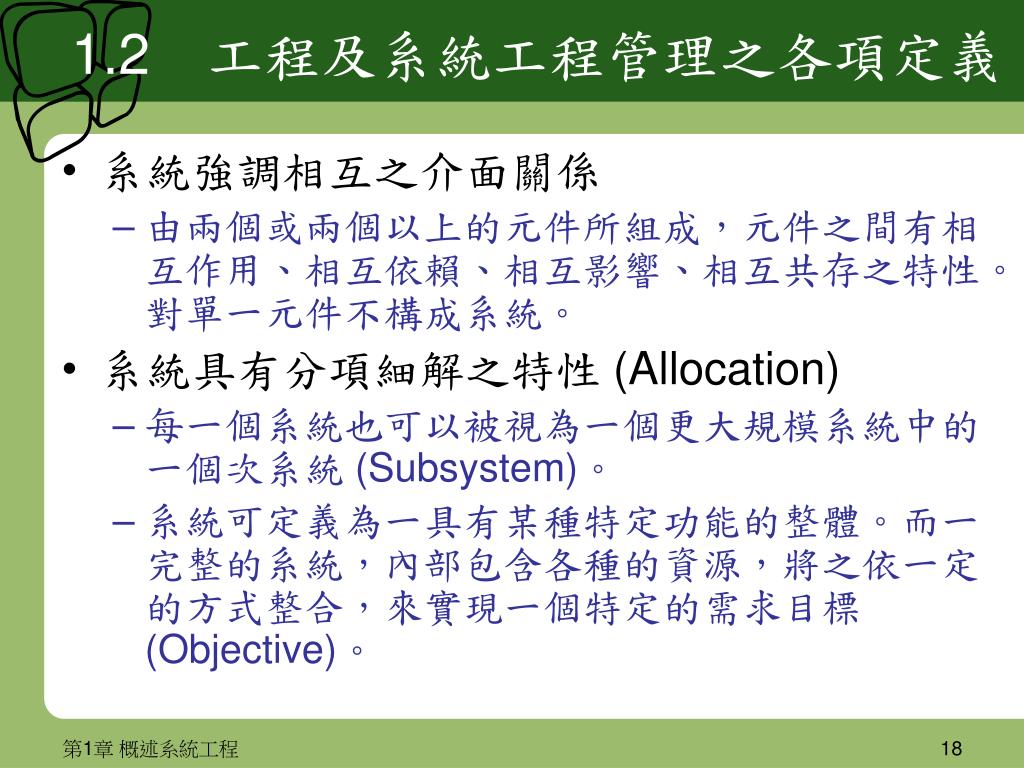 1.2　工程及系統工程管理之各項定義

• 系統強調相互之介面關係
– 由兩個或兩個以上的元件所組成，元件之間有相互作用、相互依賴、相互影響、相互共存之特性。對單一元件不構成系統。

• 系統具有分項細解之特性 (Allocation)
– 每一個系統也可以被視為一個更大規模系統中的一個次系統 (Subsystem)。
– 系統可定義為一具有某種特定功能的整體。而一完整的系統，內部包含各種的資源，將之依一定的方式整合，來實現一個特定的需求目標 (Objective)。

第1章 概述系統工程

18